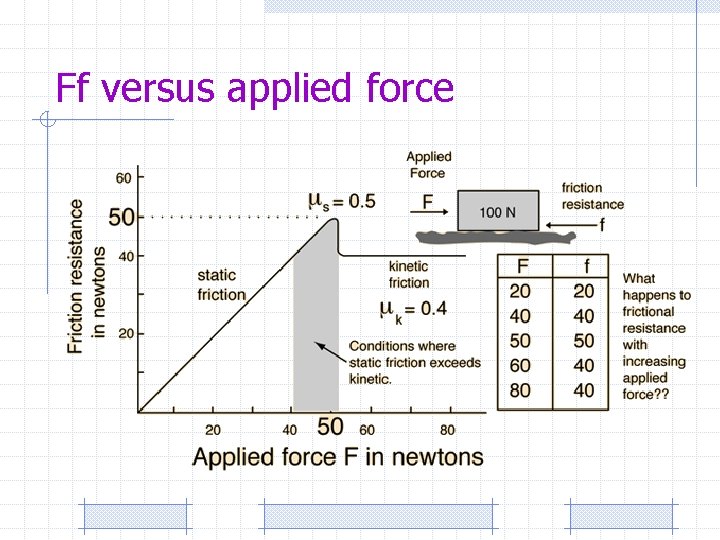 Ff versus applied force

Friction resistance in newtons

60
50
40
20

$\mu_s = 0.5$

static friction

kinetic friction

$\mu_k = 0.4$

Conditions where static friction exceeds kinetic.

20
40
50
60
80

Applied force F in newtons

Applied Force

F

100 N

friction resistance

f

| F | f |
|---|---|
| 20 | 20 |
| 40 | 40 |
| 50 | 50 |
| 60 | 40 |
| 80 | 40 |

What happens to frictional resistance with increasing applied force??